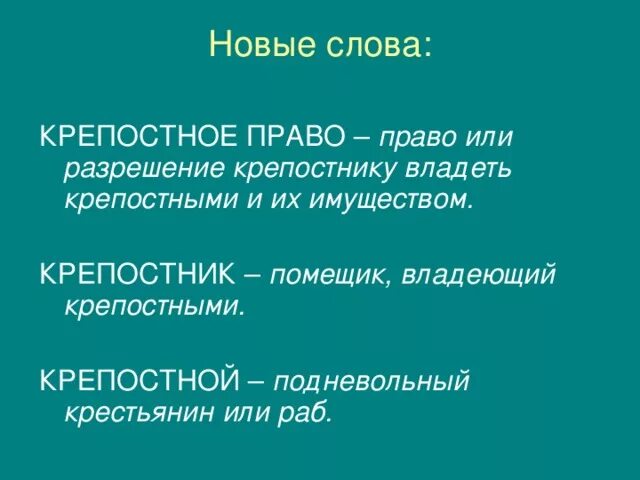 Новые слова:

КРЕПОСТНОЕ ПРАВО – право или разрешение крепостнику владеть крепостными и их имуществом.

КРЕПОСТНИК – помещик, владеющий крепостными.

КРЕПОСТНОЙ – подневольный крестьянин или раб.